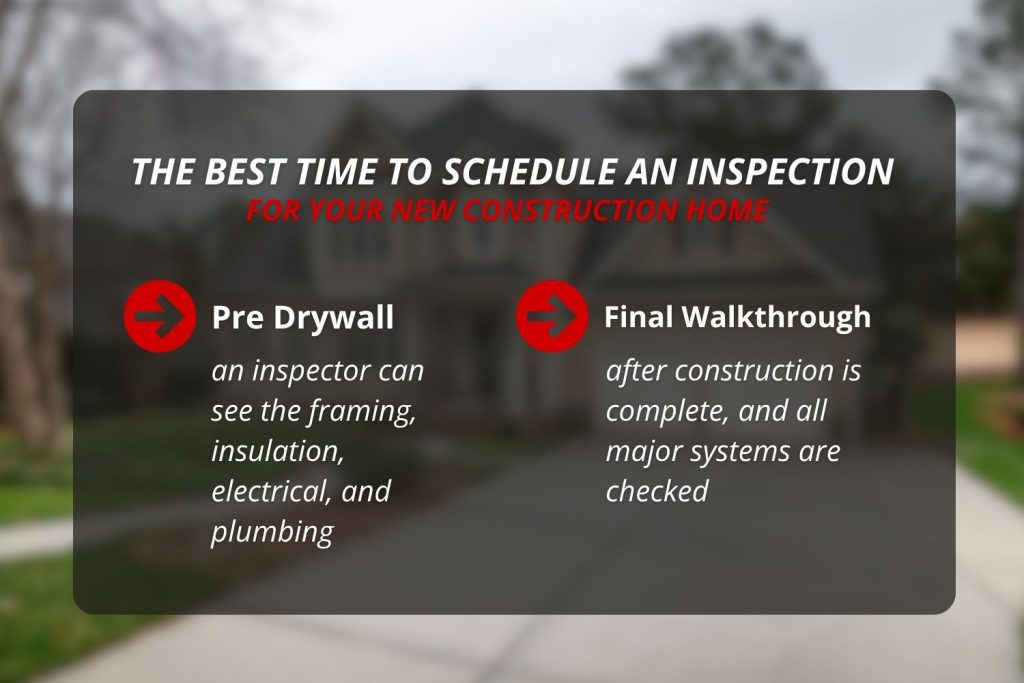 THE BEST TIME TO SCHEDULE AN INSPECTION
FOR YOUR NEW CONSTRUCTION HOME

Pre Drywall

an inspector can see the framing, insulation, electrical, and plumbing

Final Walkthrough

after construction is complete, and all major systems are checked